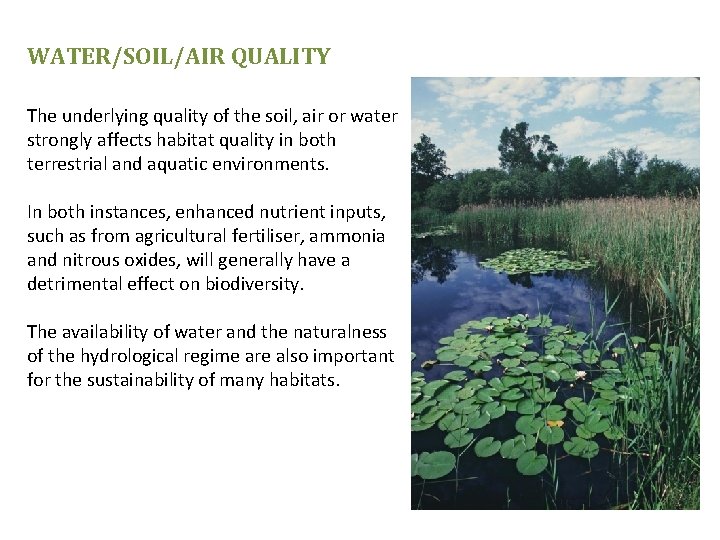 WATER/SOIL/AIR QUALITY

The underlying quality of the soil, air or water strongly affects habitat quality in both terrestrial and aquatic environments.

In both instances, enhanced nutrient inputs, such as from agricultural fertiliser, ammonia and nitrous oxides, will generally have a detrimental effect on biodiversity.

The availability of water and the naturalness of the hydrological regime are also important for the sustainability of many habitats.